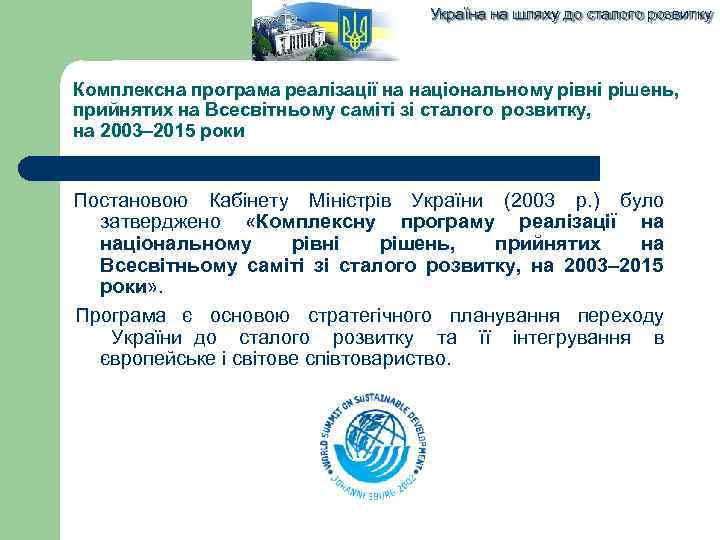 Україна на шляху до сталого розвитку

Комплексна програма реалізації на національному рівні рішень, прийнятих на Всесвітньому саміті зі сталого розвитку, на 2003–2015 роки

Постановою Кабінету Міністрів України (2003 р.) було затверджено «Комплексну програму реалізації на національному рівні рішень, прийнятих на Всесвітньому саміті зі сталого розвитку, на 2003–2015 роки».

Програма є основою стратегічного планування переходу України до сталого розвитку та її інтегрування в європейське і світове співтовариство.

WORLD SUMMIT ON SUSTAINABLE DEVELOPMENT
JOHANNESBURG 2002